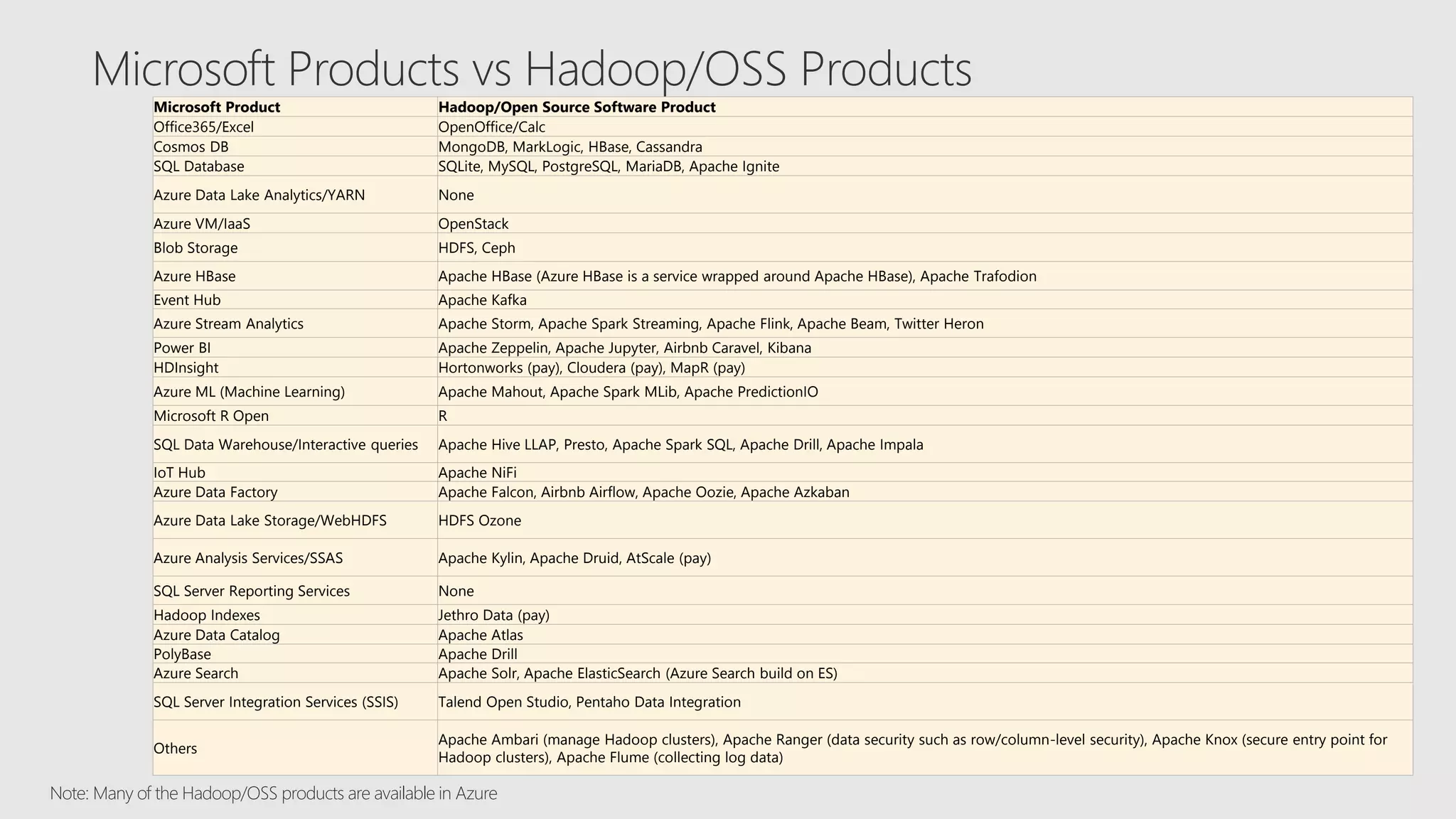 Microsoft Products vs Hadoop/OSS Products

| Microsoft Product | Hadoop/Open Source Software Product |
|---|---|
| Office365/Excel | OpenOffice/Calc |
| Cosmos DB | MongoDB, MarkLogic, HBase, Cassandra |
| SQL Database | SQLite, MySQL, PostgreSQL, MariaDB, Apache Ignite |
| Azure Data Lake Analytics/YARN | None |
| Azure VM/IaaS | OpenStack |
| Blob Storage | HDFS, Ceph |
| Azure HBase | Apache HBase (Azure HBase is a service wrapped around Apache HBase), Apache Trafodion |
| Event Hub | Apache Kafka |
| Azure Stream Analytics | Apache Storm, Apache Spark Streaming, Apache Flink, Apache Beam, Twitter Heron |
| Power BI | Apache Zeppelin, Apache Jupyter, Airbnb Caravel, Kibana |
| HDInsight | Hortonworks (pay), Cloudera (pay), MapR (pay) |
| Azure ML (Machine Learning) | Apache Mahout, Apache Spark MLib, Apache PredictionIO |
| Microsoft R Open | R |
| SQL Data Warehouse/Interactive queries | Apache Hive LLAP, Presto, Apache Spark SQL, Apache Drill, Apache Impala |
| IoT Hub | Apache NiFi |
| Azure Data Factory | Apache Falcon, Airbnb Airflow, Apache Oozie, Apache Azkaban |
| Azure Data Lake Storage/WebHDFS | HDFS Ozone |
| Azure Analysis Services/SSAS | Apache Kylin, Apache Druid, AtScale (pay) |
| SQL Server Reporting Services | None |
| Hadoop Indexes | Jethro Data (pay) |
| Azure Data Catalog | Apache Atlas |
| PolyBase | Apache Drill |
| Azure Search | Apache Solr, Apache ElasticSearch (Azure Search build on ES) |
| SQL Server Integration Services (SSIS) | Talend Open Studio, Pentaho Data Integration |
| Others | Apache Ambari (manage Hadoop clusters), Apache Ranger (data security such as row/column-level security), Apache Knox (secure entry point for Hadoop clusters), Apache Flume (collecting log data) |

Note: Many of the Hadoop/OSS products are available in Azure